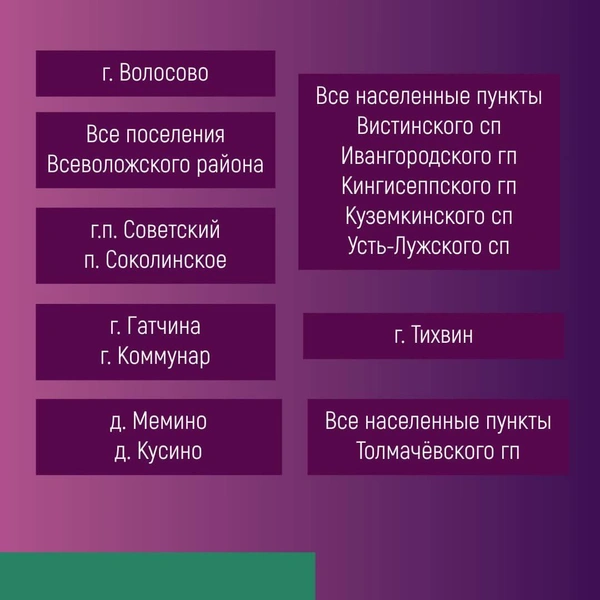 г. Волосово

Все поселения Всеволожского района

г.п. Советский
п. Соколинское

г. Гатчина
г. Коммунар

д. Мемино
д. Кусино

Все населенные пункты
Вистинского сп
Ивангородского гп
Кингисеппского гп
Куземкинского сп
Усть-Лужского сп

г. Тихвин

Все населенные пункты
Толмачёвского гп